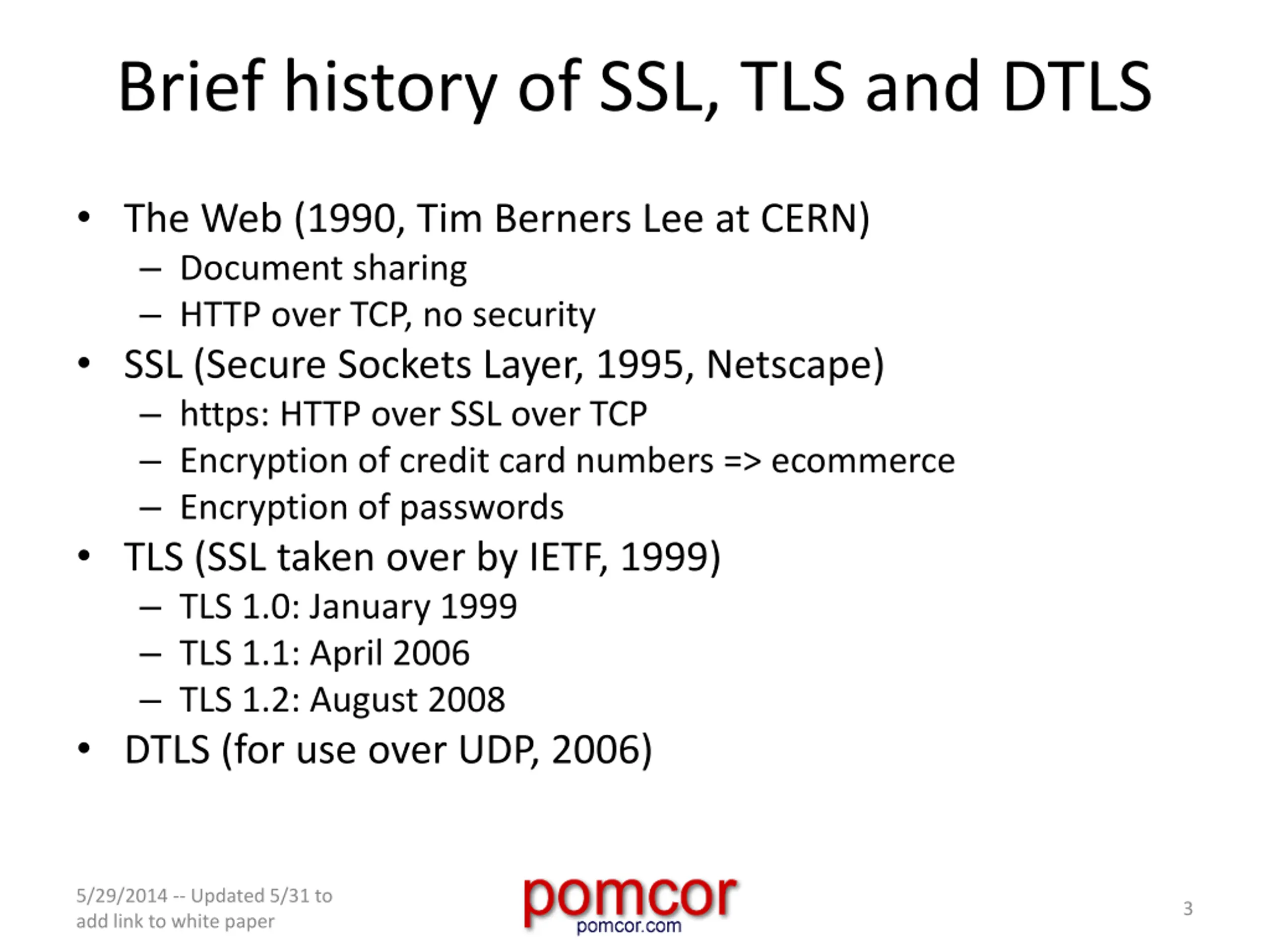 Brief history of SSL, TLS and DTLS

• The Web (1990, Tim Berners Lee at CERN)
  – Document sharing
  – HTTP over TCP, no security
• SSL (Secure Sockets Layer, 1995, Netscape)
  – https: HTTP over SSL over TCP
  – Encryption of credit card numbers => ecommerce
  – Encryption of passwords
• TLS (SSL taken over by IETF, 1999)
  – TLS 1.0: January 1999
  – TLS 1.1: April 2006
  – TLS 1.2: August 2008
• DTLS (for use over UDP, 2006)

5/29/2014 -- Updated 5/31 to add link to white paper

pomcor
pomcor.com

3